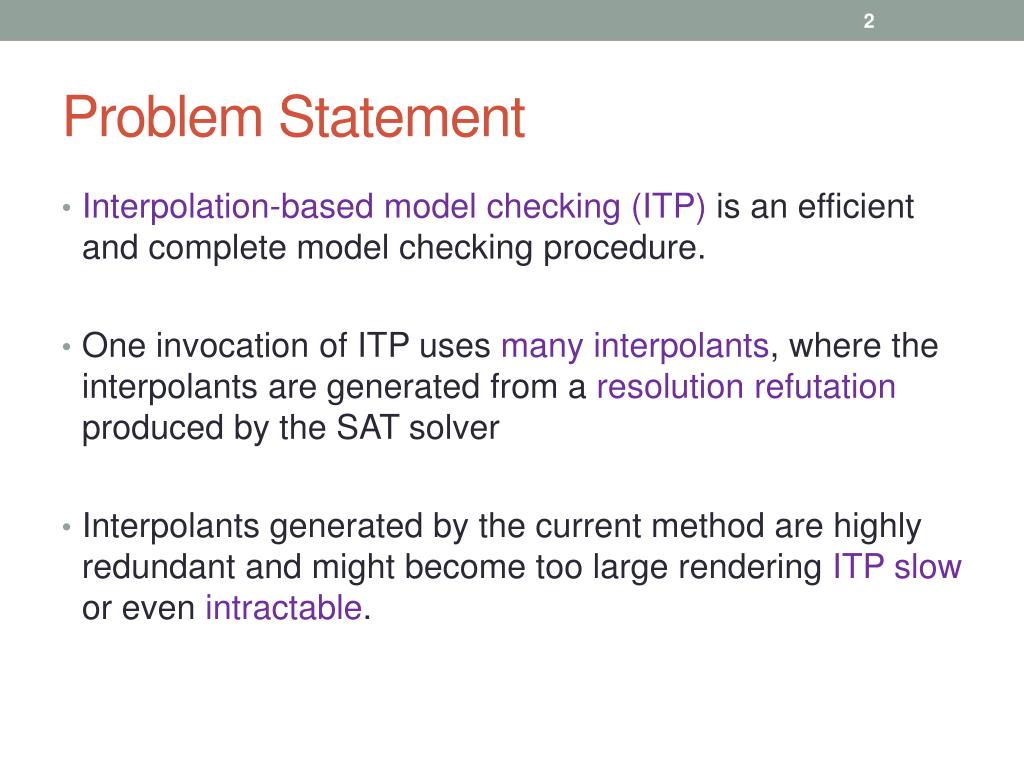 2

Problem Statement

• Interpolation-based model checking (ITP) is an efficient and complete model checking procedure.

• One invocation of ITP uses many interpolants, where the interpolants are generated from a resolution refutation produced by the SAT solver

• Interpolants generated by the current method are highly redundant and might become too large rendering ITP slow or even intractable.